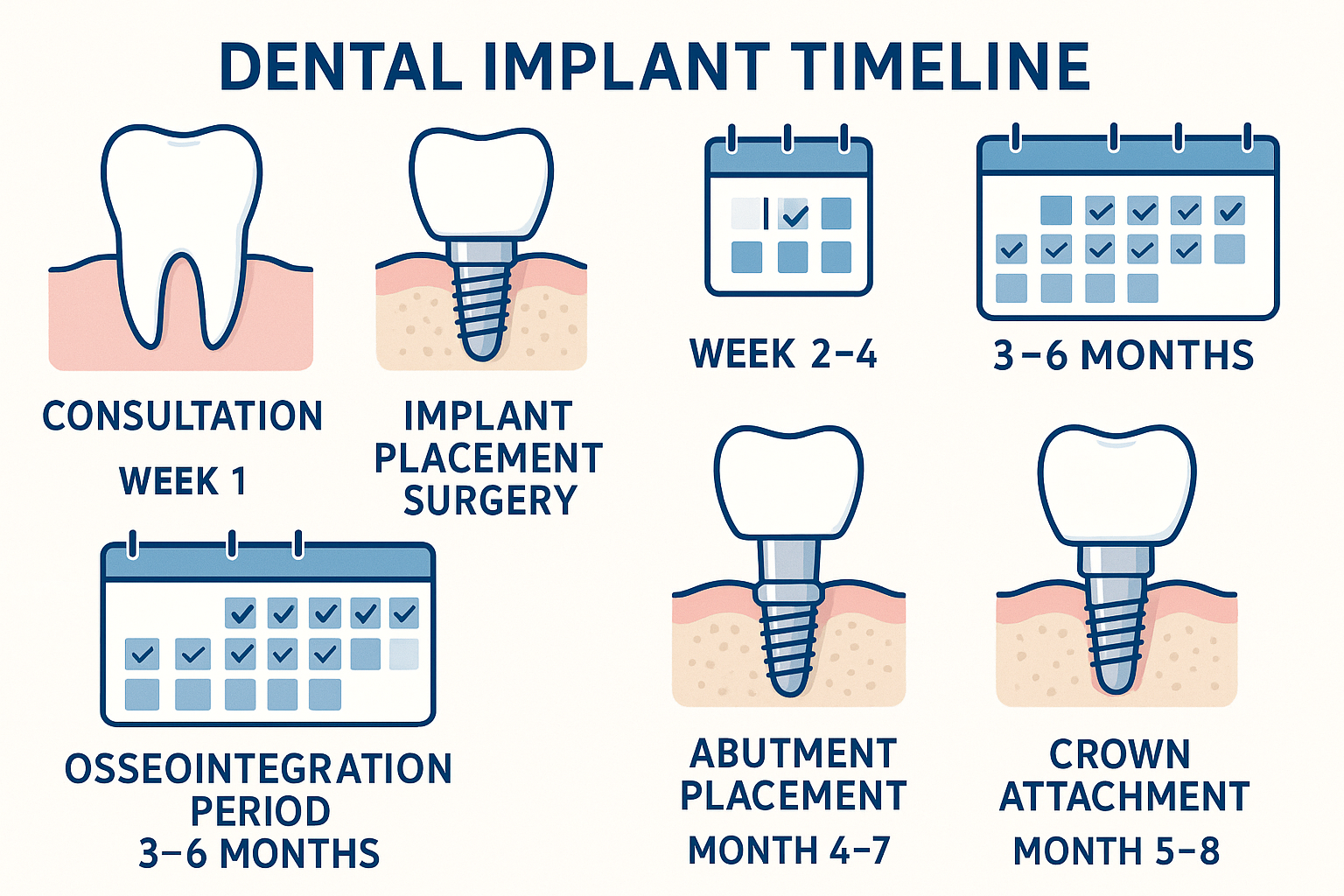 DENTAL IMPLANT TIMELINE

CONSULTATION
WEEK 1

IMPLANT PLACEMENT SURGERY

WEEK 2–4

3–6 MONTHS

OSSEOINTEGRATION PERIOD
3–6 MONTHS

ABUTMENT PLACEMENT
MONTH 4–7

CROWN ATTACHMENT
MONTH 5–8